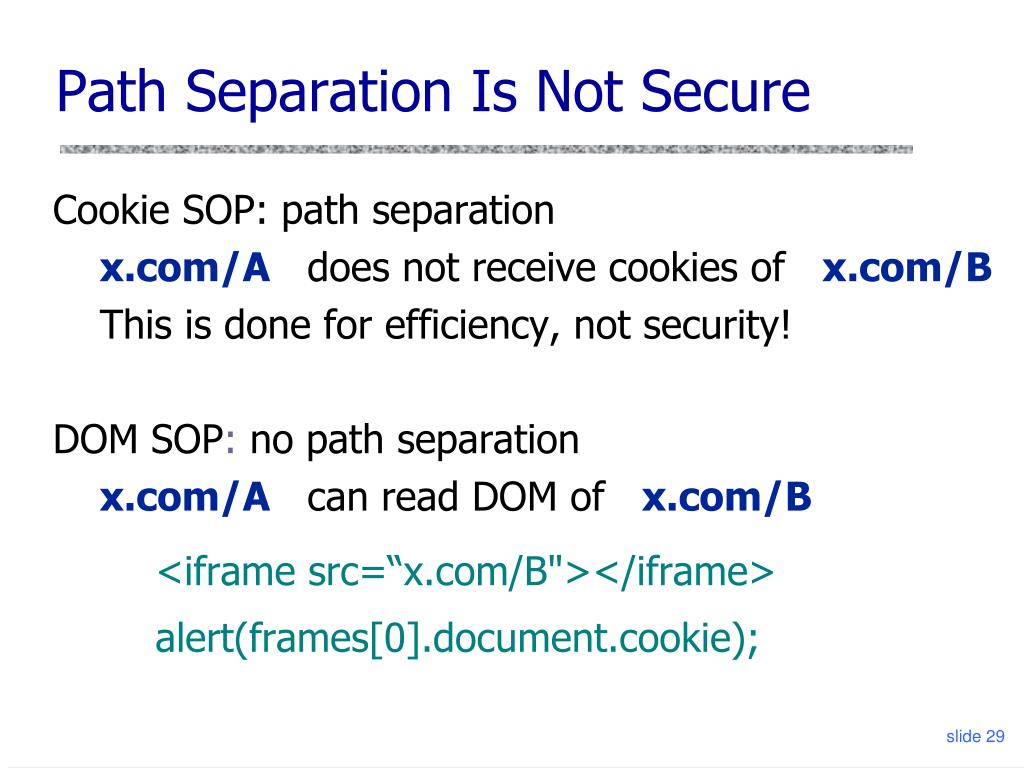 Path Separation Is Not Secure

Cookie SOP: path separation

x.com/A does not receive cookies of x.com/B

This is done for efficiency, not security!

DOM SOP: no path separation

x.com/A can read DOM of x.com/B

<iframe src=“x.com/B"></iframe>

alert(frames[0].document.cookie);

slide 29